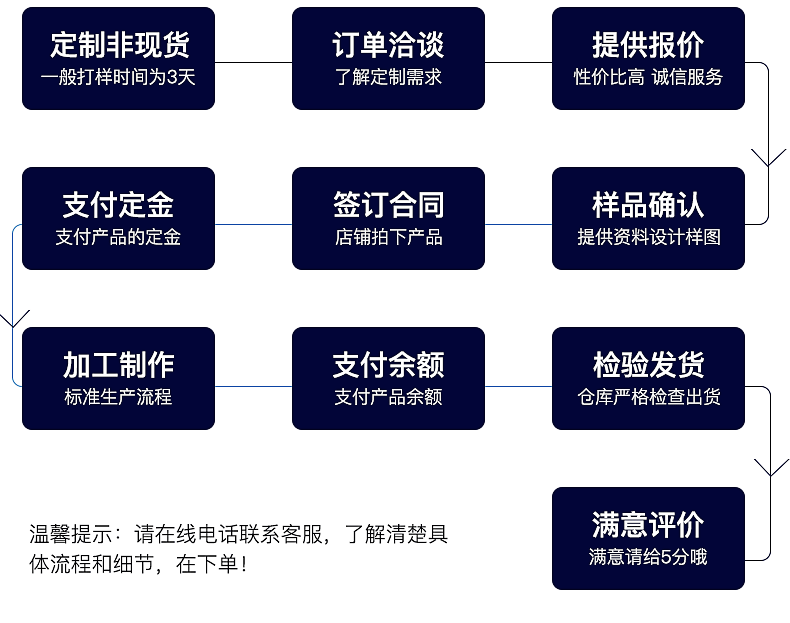 定制非现货
一般打样时间为3天

订单洽谈
了解定制需求

提供报价
性价比高 诚信服务

样品确认
提供资料设计样图

签订合同
店铺拍下产品

支付定金
支付产品的定金

加工制作
标准生产流程

支付余额
支付产品余额

检验发货
仓库严格检查出货

满意评价
满意请给5分哦

温馨提示：请在线电话联系客服，了解清楚具体流程和细节，在下单！